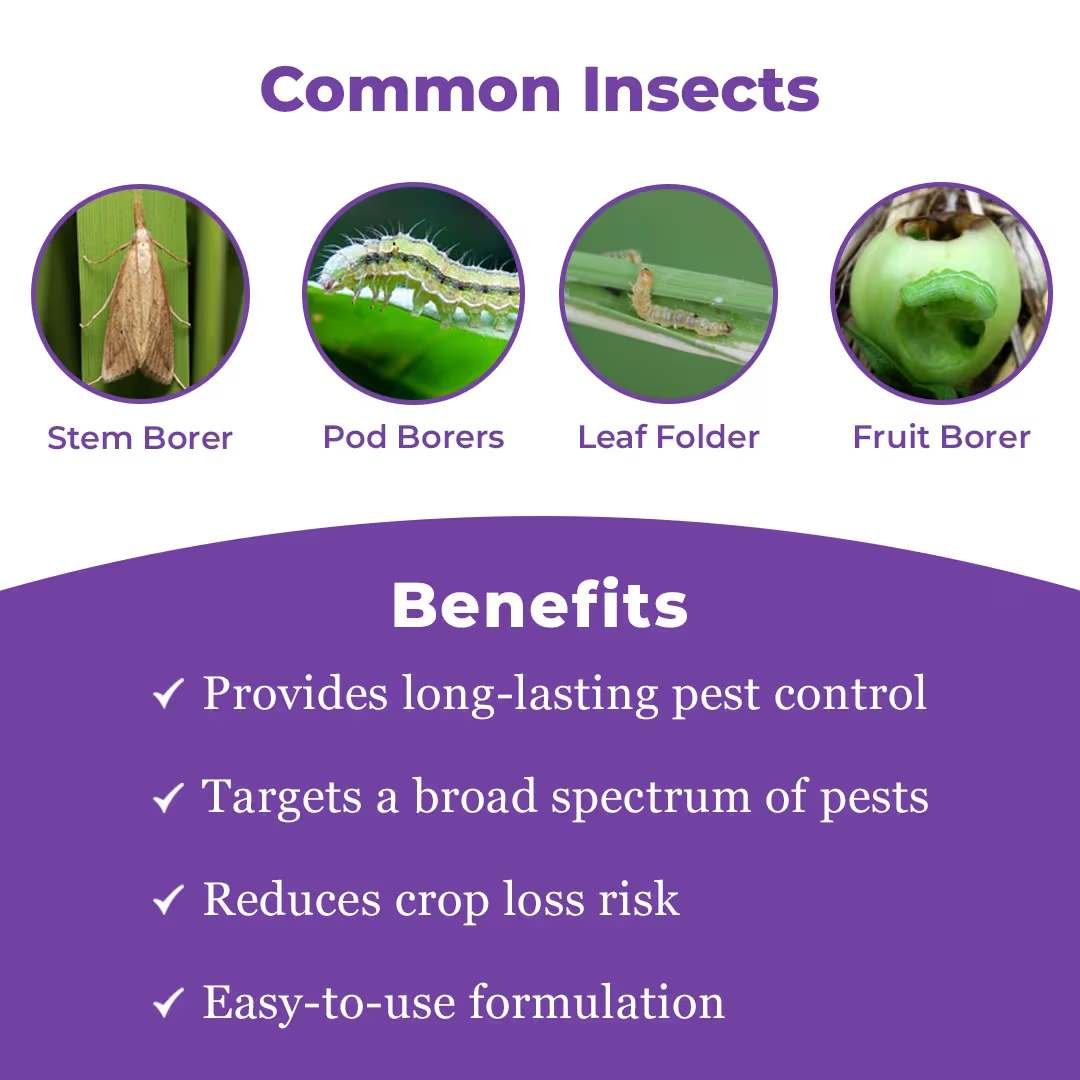 Common Insects

Stem Borer

Pod Borers

Leaf Folder

Fruit Borer

Benefits

✓ Provides long-lasting pest control

✓ Targets a broad spectrum of pests

✓ Reduces crop loss risk

✓ Easy-to-use formulation